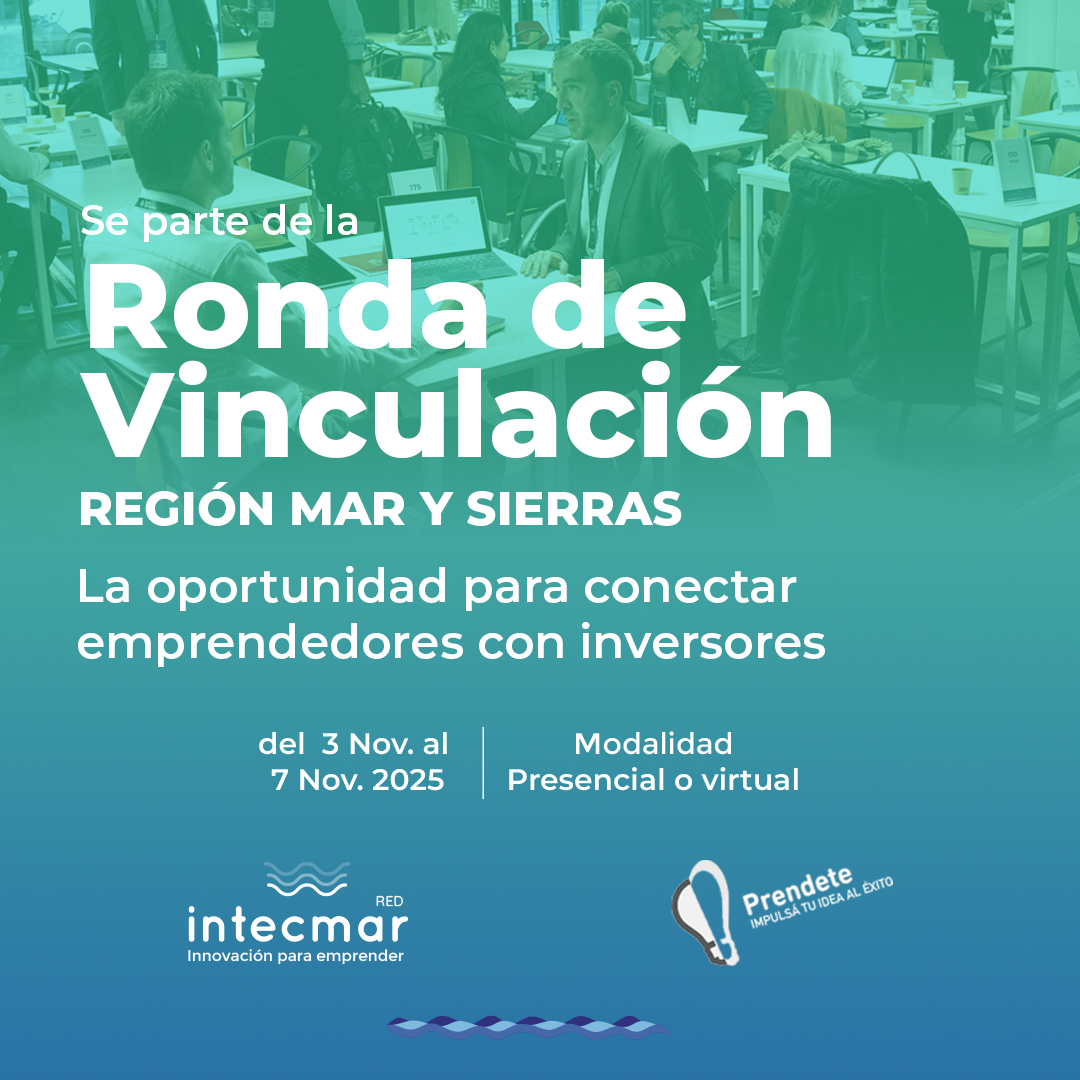 Se parte de la
Ronda de Vinculación
REGIÓN MAR Y SIERRAS

La oportunidad para conectar emprendedores con inversores

del 3 Nov. al 7 Nov. 2025

Modalidad Presencial o virtual

RED
intecmar
Innovación para emprender

Prendete
IMPULSÁ TU IDEA AL ÉXITO